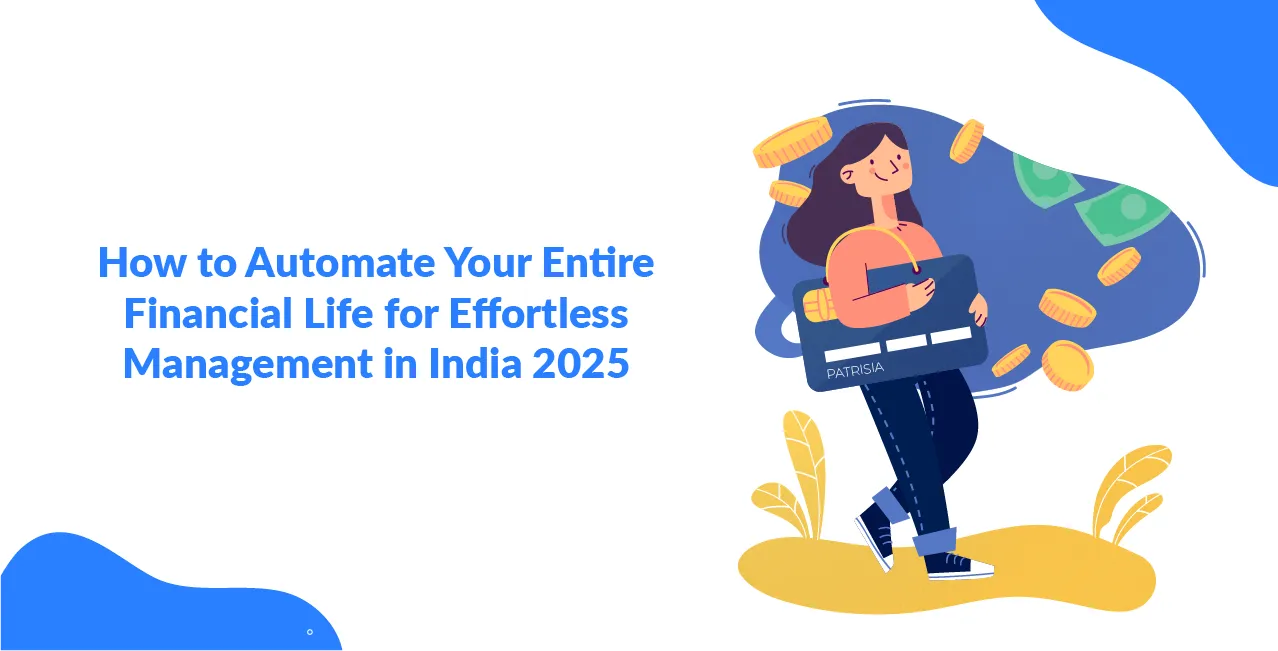 How to Automate Your Entire Financial Life for Effortless Management in India 2025

PATRISIA